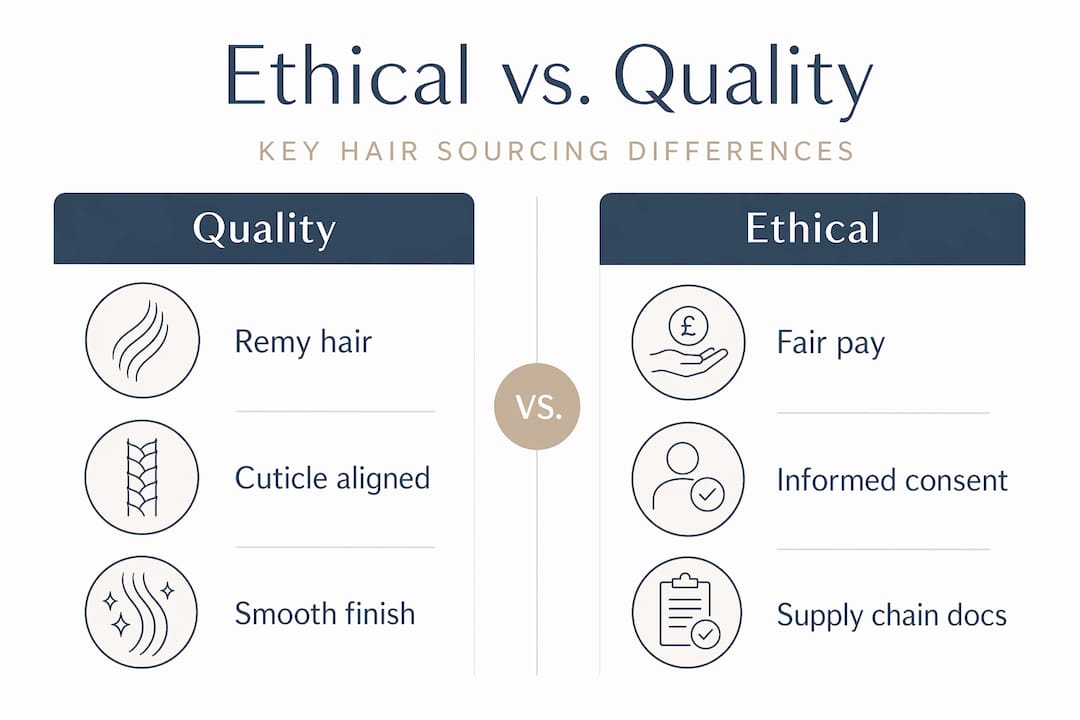 Ethical vs. Quality

KEY HAIR SOURCING DIFFERENCES

Quality

Remy hair

Cuticle aligned

Smooth finish

VS.

Ethical

£

Fair pay

Informed consent

Supply chain docs